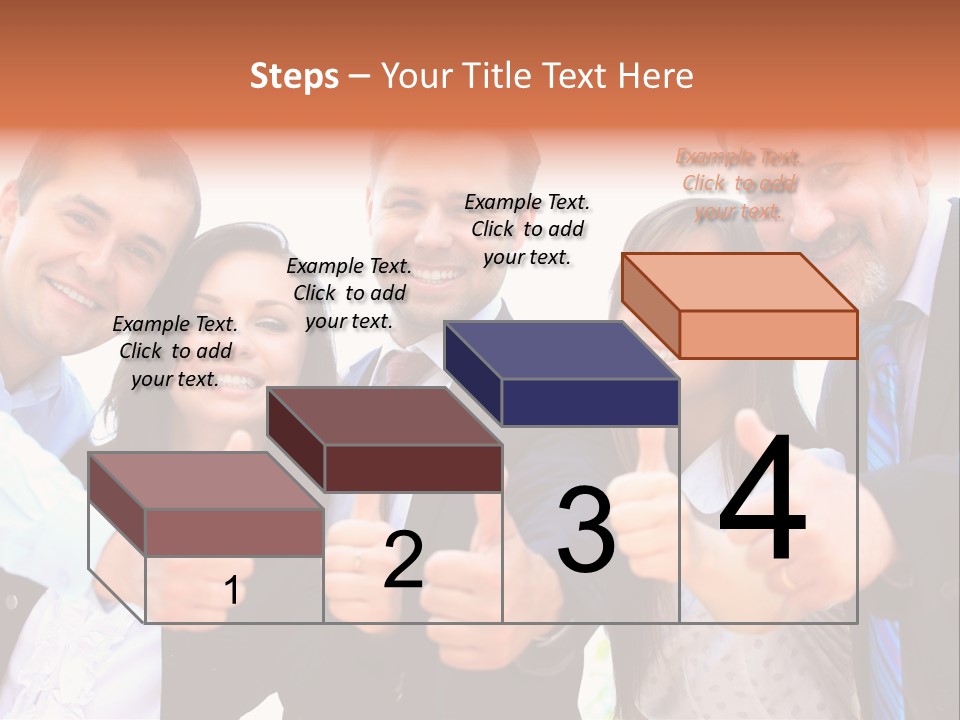 Steps – Your Title Text Here

Example Text. Click to add your text.

Example Text. Click to add your text.

Example Text. Click to add your text.

Example Text. Click to add your text.

1

2

3

4